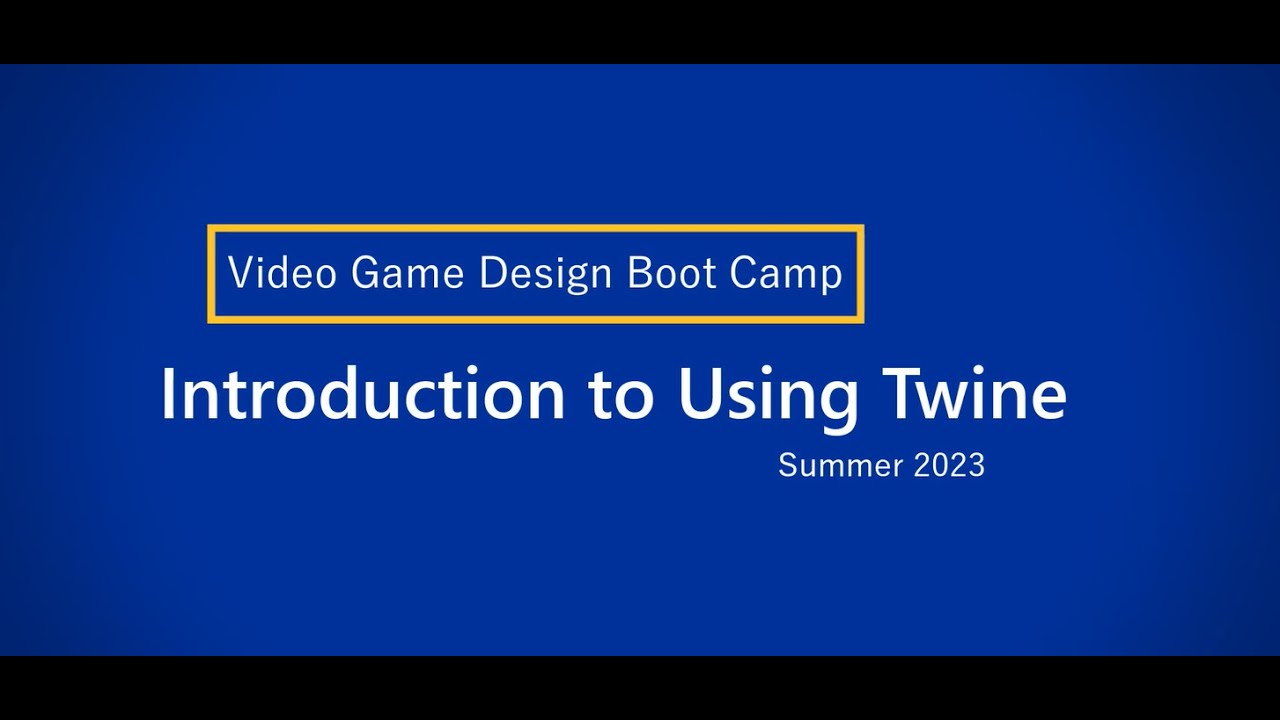 Video Game Design Boot Camp

Introduction to Using Twine

Summer 2023